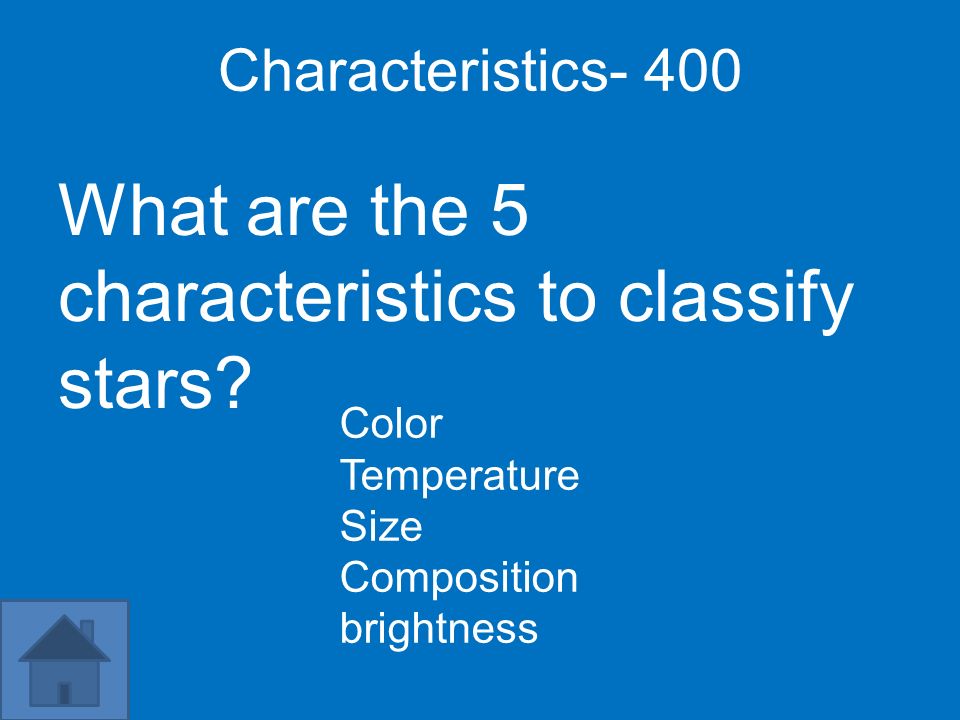 Characteristics- 400

What are the 5 characteristics to classify stars?

Color
Temperature
Size
Composition
brightness